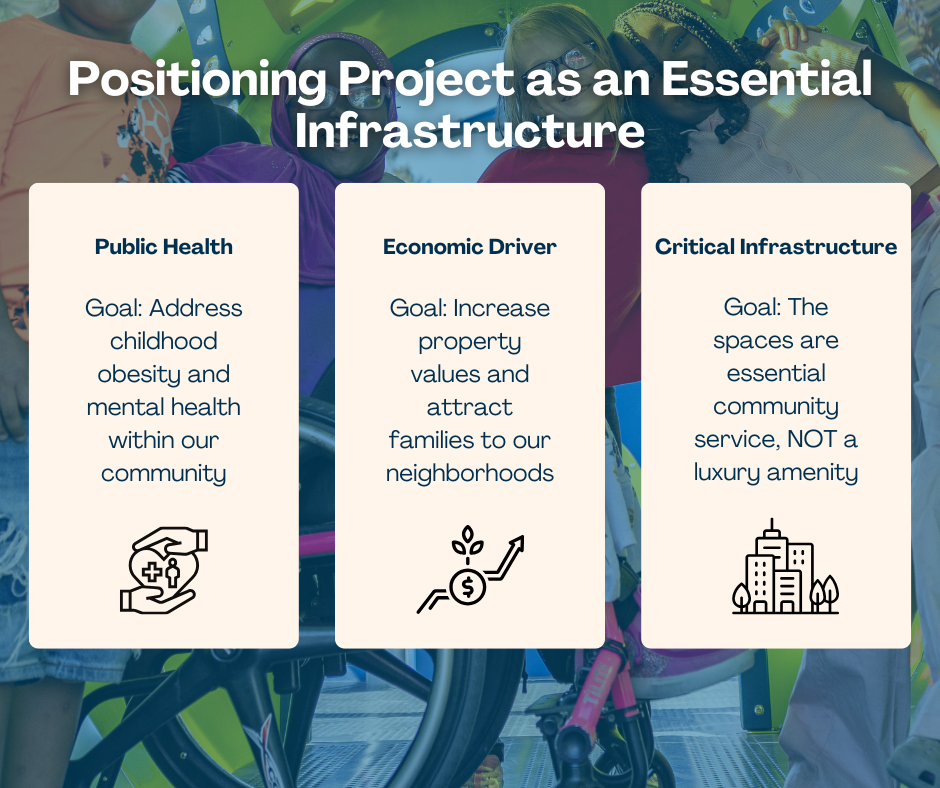 Positioning Project as an Essential Infrastructure

Public Health

Goal: Address childhood obesity and mental health within our community

Economic Driver

Goal: Increase property values and attract families to our neighborhoods

Critical Infrastructure

Goal: The spaces are essential community service, NOT a luxury amenity